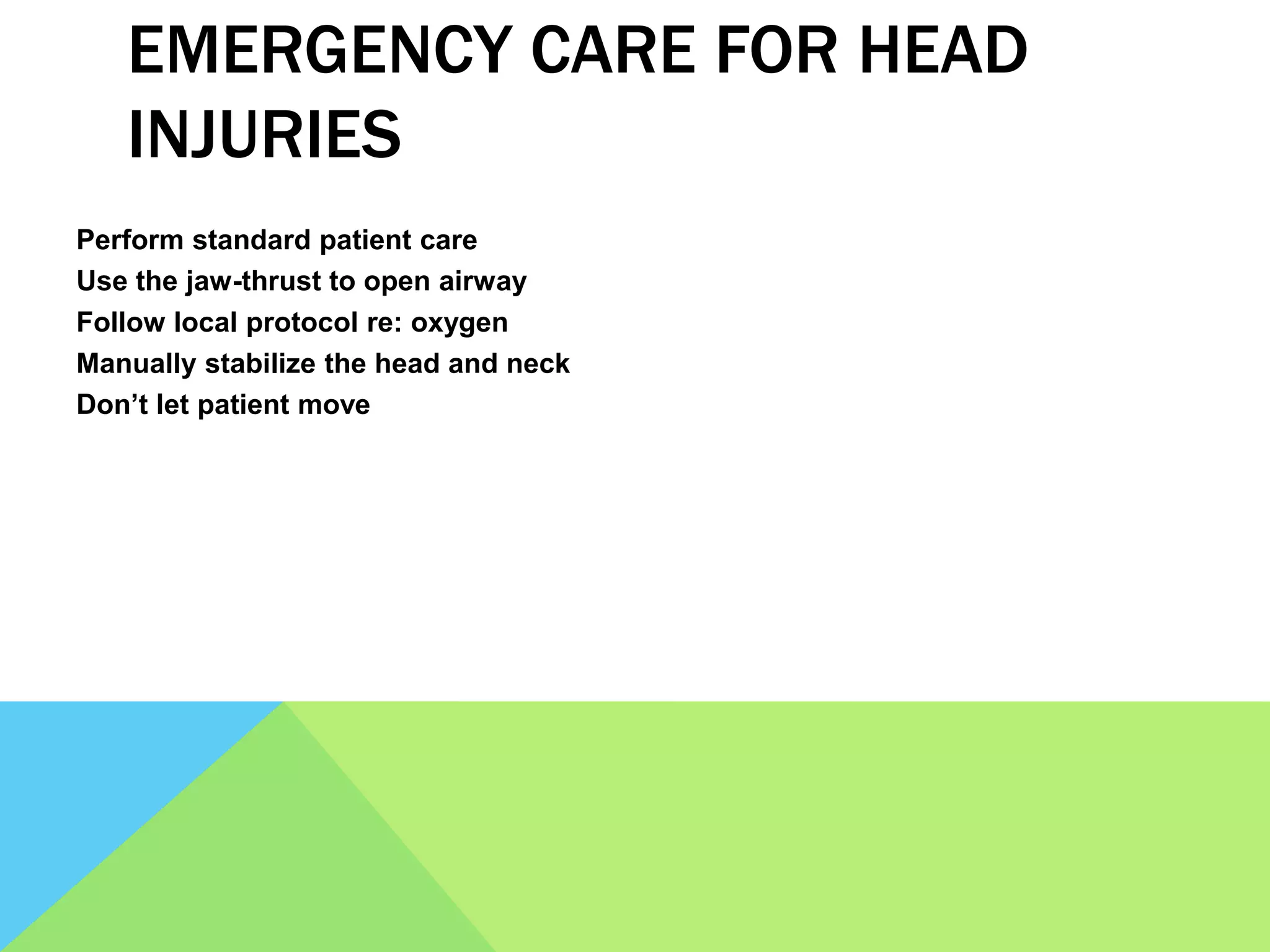 EMERGENCY CARE FOR HEAD INJURIES

Perform standard patient care
Use the jaw-thrust to open airway
Follow local protocol re: oxygen
Manually stabilize the head and neck
Don’t let patient move